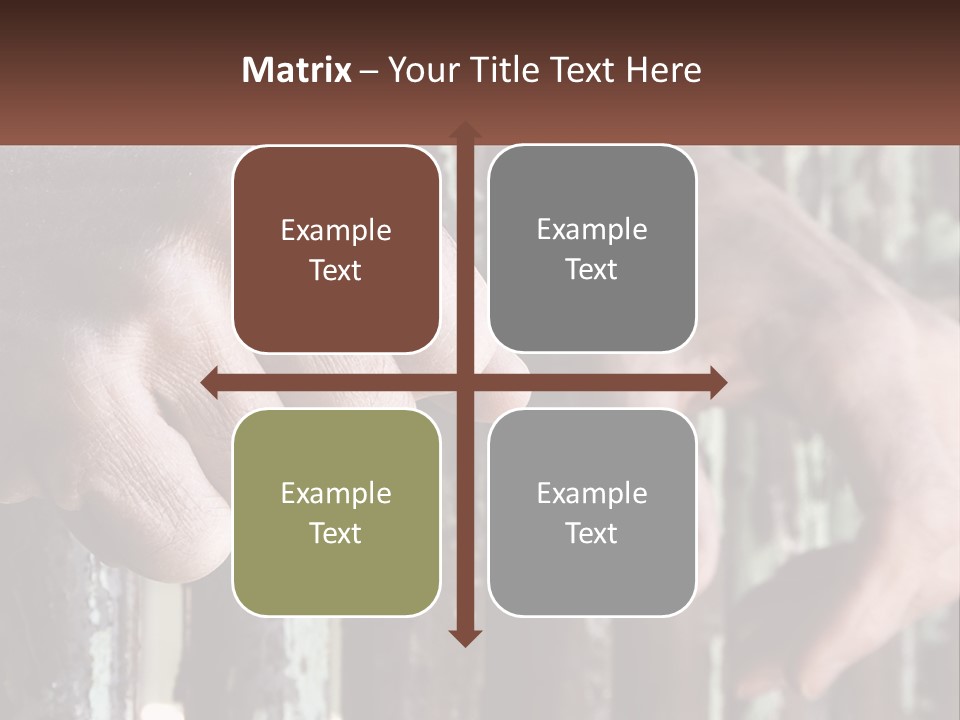 Matrix – Your Title Text Here

Example Text

Example Text

Example Text

Example Text